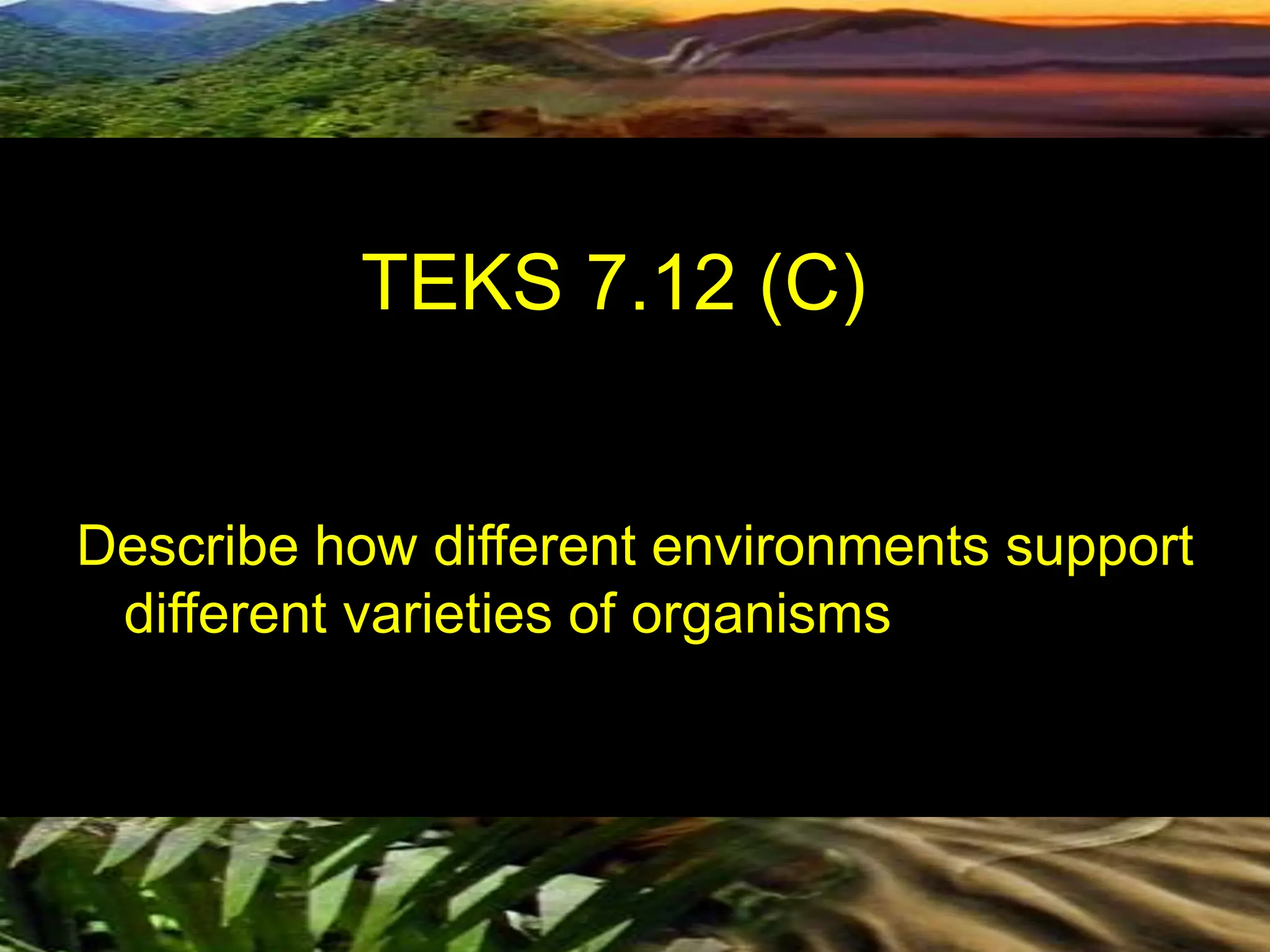 TEKS 7.12 (C)

Describe how different environments support different varieties of organisms